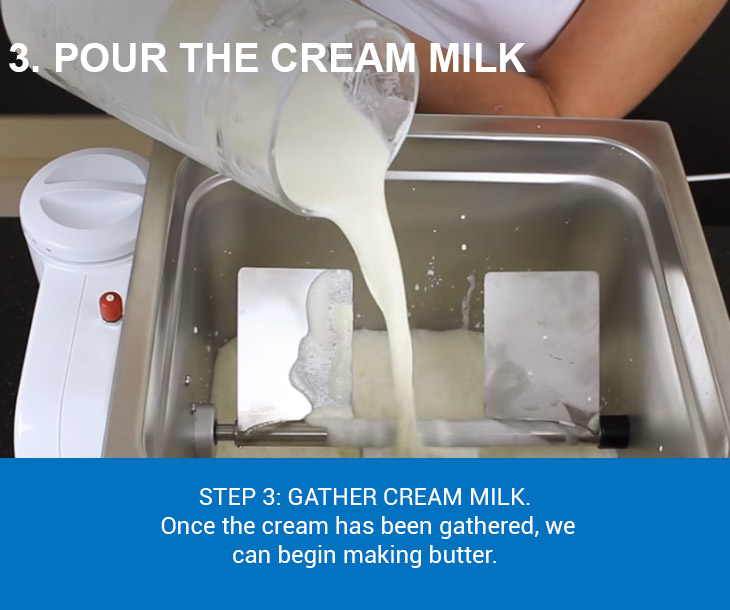 3. POUR THE CREAM MILK

STEP 3: GATHER CREAM MILK.
Once the cream has been gathered, we can begin making butter.